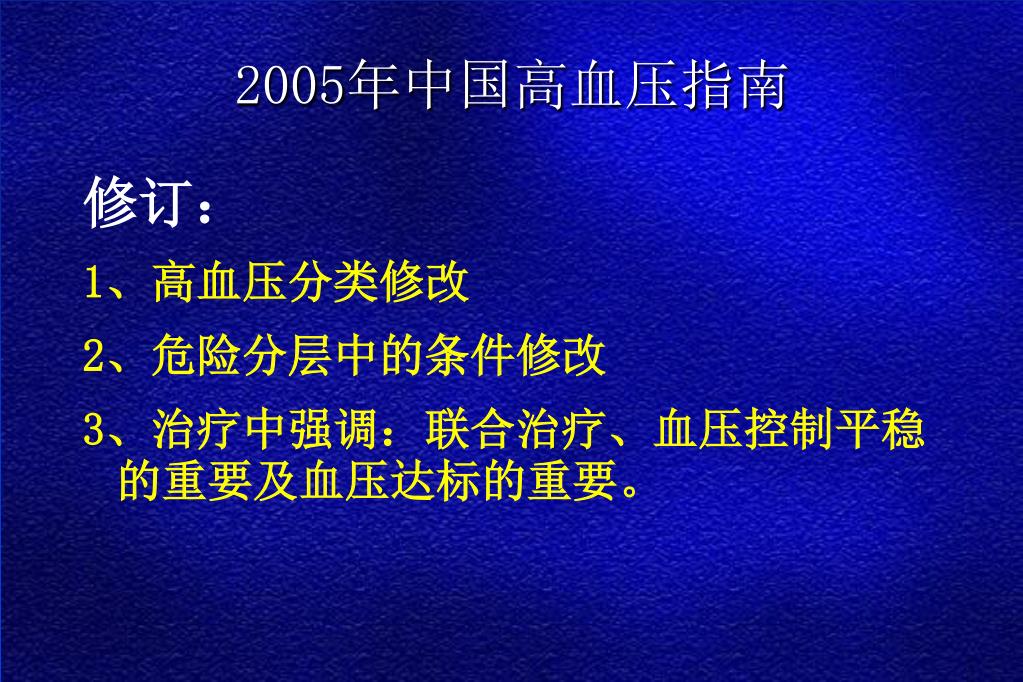 2005年中国高血压指南

修订：

1、高血压分类修改

2、危险分层中的条件修改

3、治疗中强调：联合治疗、血压控制平稳的重要及血压达标的重要。